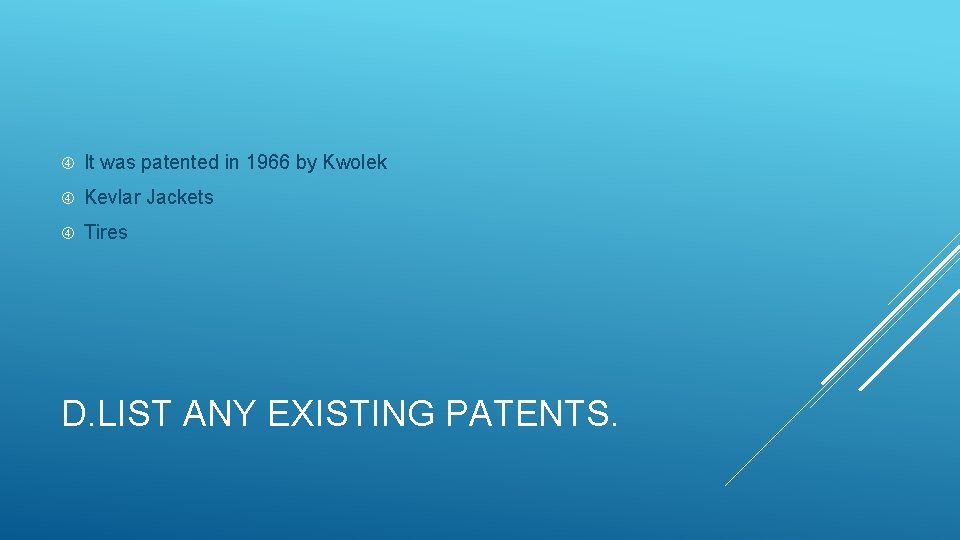 It was patented in 1966 by Kwolek

Kevlar Jackets

Tires

D.LIST ANY EXISTING PATENTS.